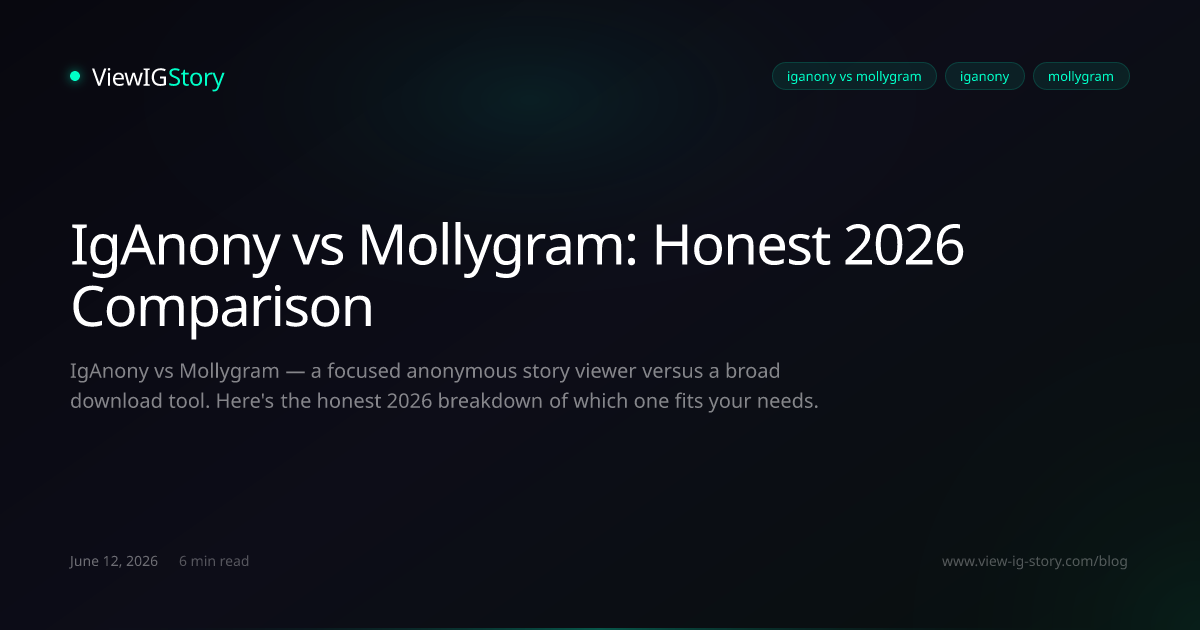 ViewIGStory

iganony vs mollygram

iganony

mollygram

IgAnony vs Mollygram: Honest 2026 Comparison

IgAnony vs Mollygram — a focused anonymous story viewer versus a broad download tool. Here's the honest 2026 breakdown of which one fits your needs.

June 12, 2026

6 min read

www.view-ig-story.com/blog